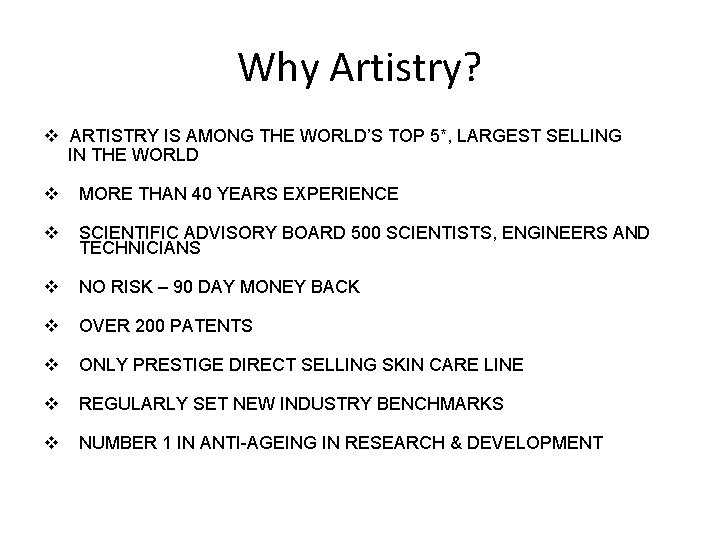 Why Artistry?

❖ ARTISTRY IS AMONG THE WORLD'S TOP 5*, LARGEST SELLING IN THE WORLD

❖ MORE THAN 40 YEARS EXPERIENCE

❖ SCIENTIFIC ADVISORY BOARD 500 SCIENTISTS, ENGINEERS AND TECHNICIANS

❖ NO RISK – 90 DAY MONEY BACK

❖ OVER 200 PATENTS

❖ ONLY PRESTIGE DIRECT SELLING SKIN CARE LINE

❖ REGULARLY SET NEW INDUSTRY BENCHMARKS

❖ NUMBER 1 IN ANTI-AGEING IN RESEARCH & DEVELOPMENT